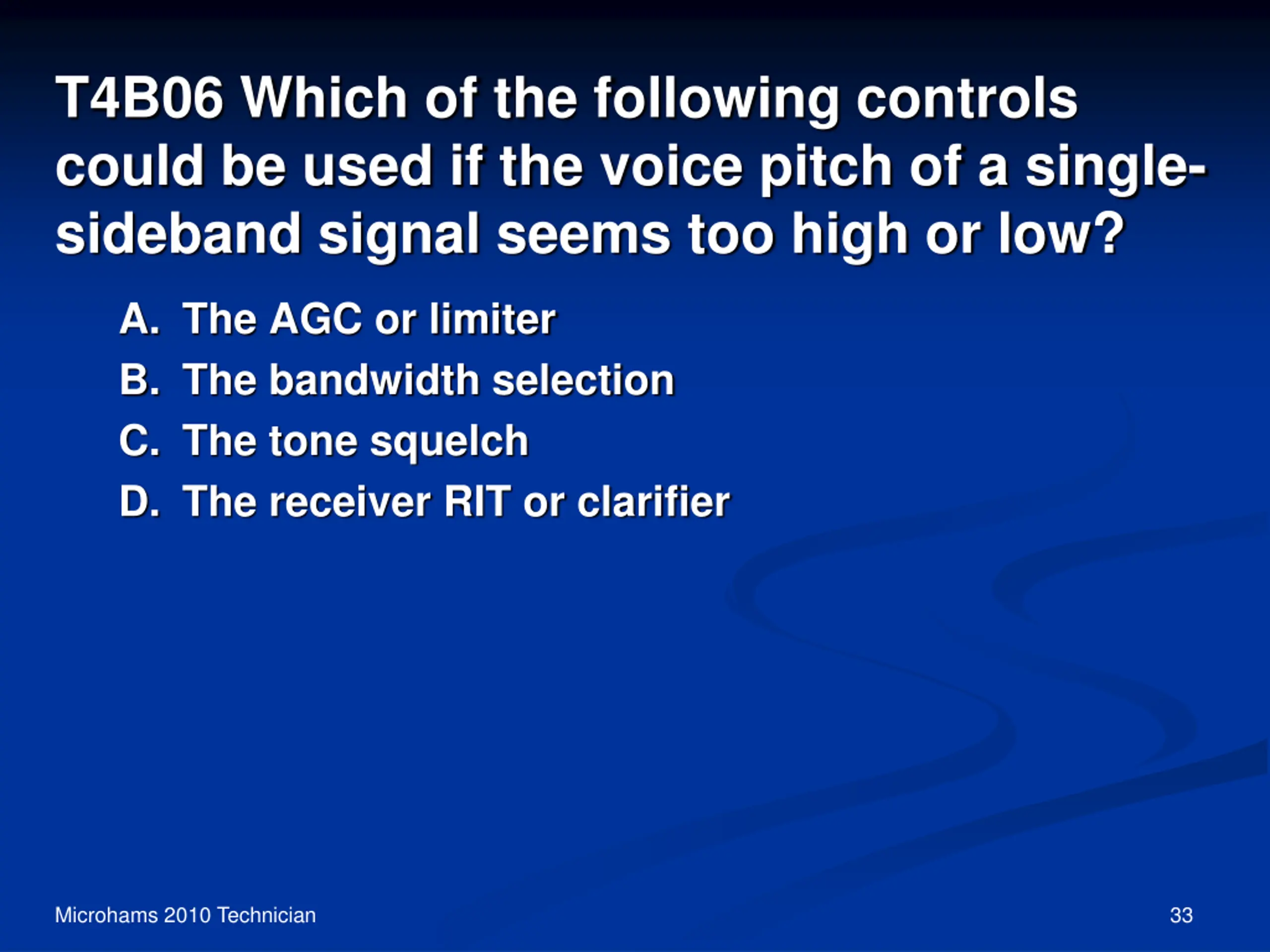 T4B06 Which of the following controls could be used if the voice pitch of a single-sideband signal seems too high or low?

A. The AGC or limiter
B. The bandwidth selection
C. The tone squelch
D. The receiver RIT or clarifier

Microhams 2010 Technician

33